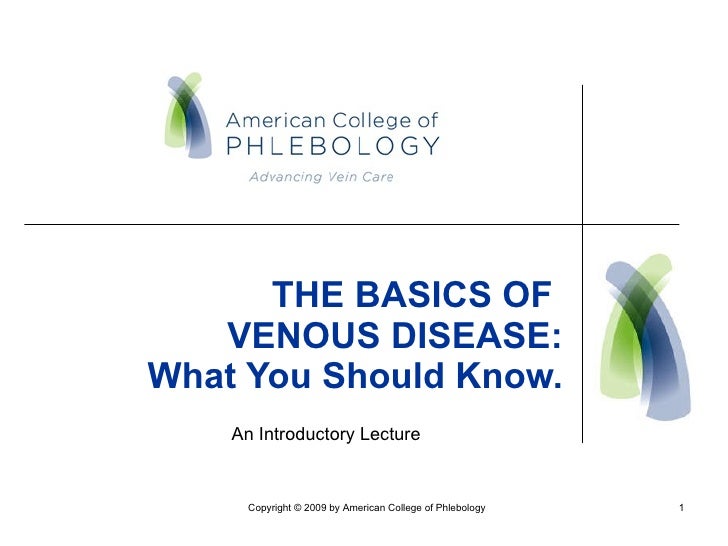 American College of
PHLEBOLOGY
Advancing Vein Care

THE BASICS OF VENOUS DISEASE: What You Should Know.

An Introductory Lecture

Copyright © 2009 by American College of Phlebology

1